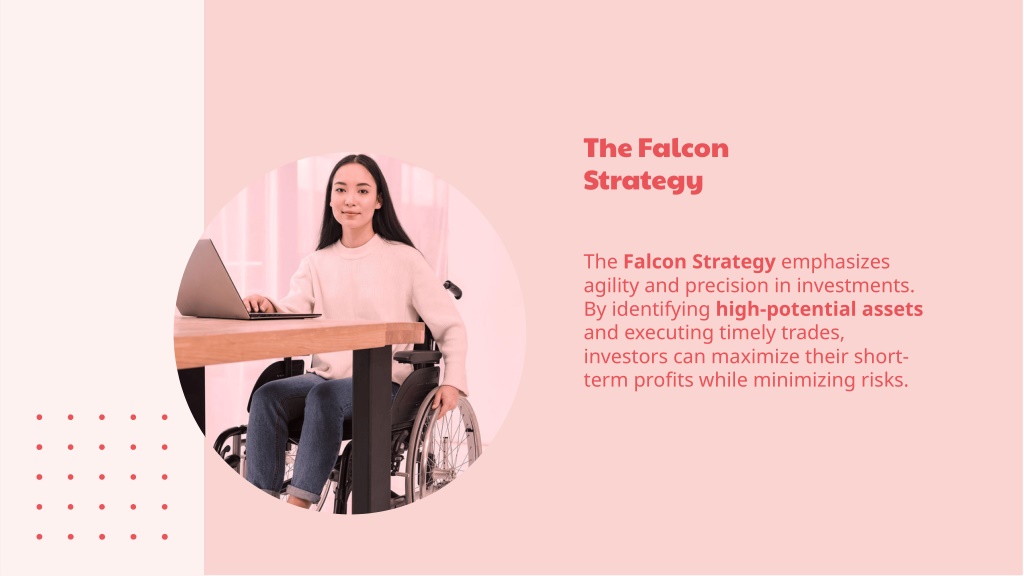 The Falcon Strategy

The Falcon Strategy emphasizes agility and precision in investments. By identifying high-potential assets and executing timely trades, investors can maximize their short-term profits while minimizing risks.